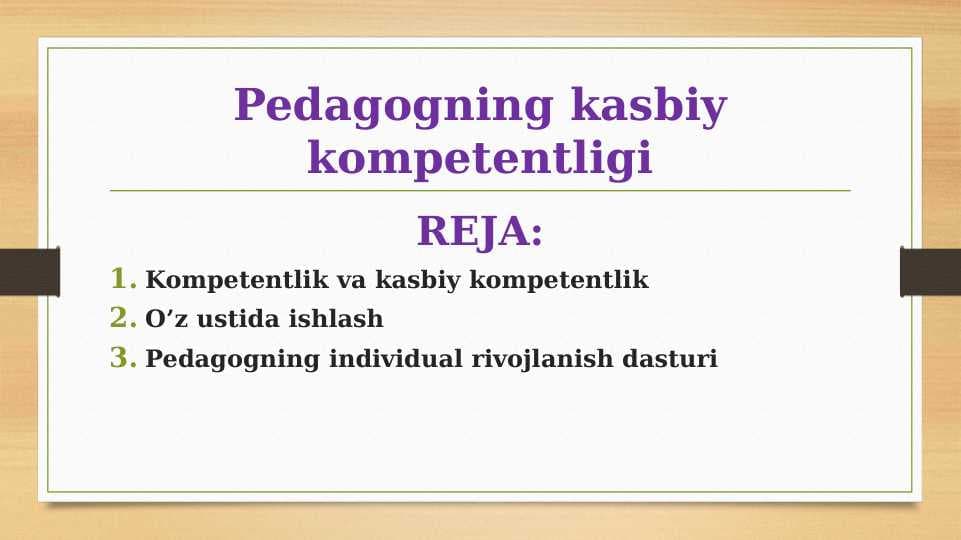 Pedagogning kasbiy kompetentligi

REJA:

1. Kompetentlik va kasbiy kompetentlik
2. O’z ustida ishlash
3. Pedagogning individual rivojlanish dasturi